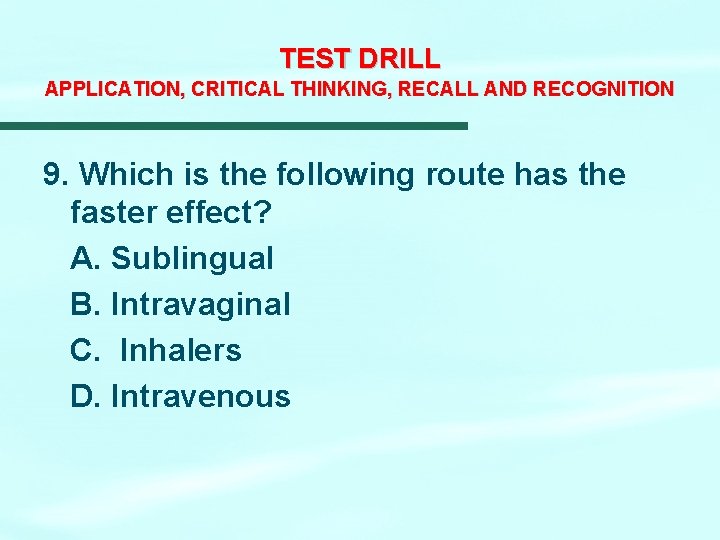 TEST DRILL
APPLICATION, CRITICAL THINKING, RECALL AND RECOGNITION

9. Which is the following route has the faster effect?

A. Sublingual

B. Intravaginal

C. Inhalers

D. Intravenous